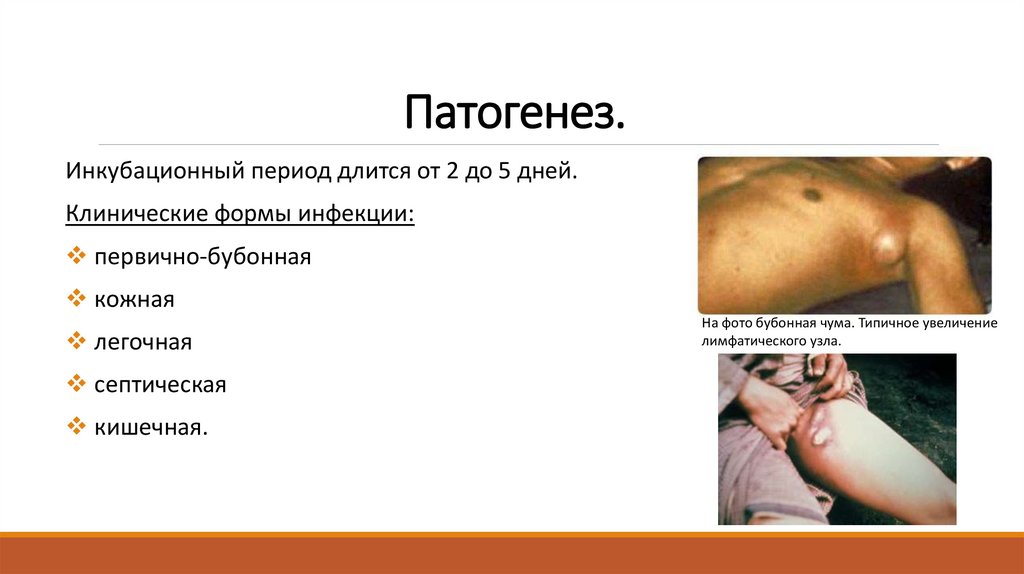 Патогенез.

Инкубационный период длится от 2 до 5 дней.

Клинические формы инфекции:

❖ первично-бубонная

❖ кожная

❖ легочная

❖ септическая

❖ кишечная.

На фото бубонная чума. Типичное увеличение лимфатического узла.